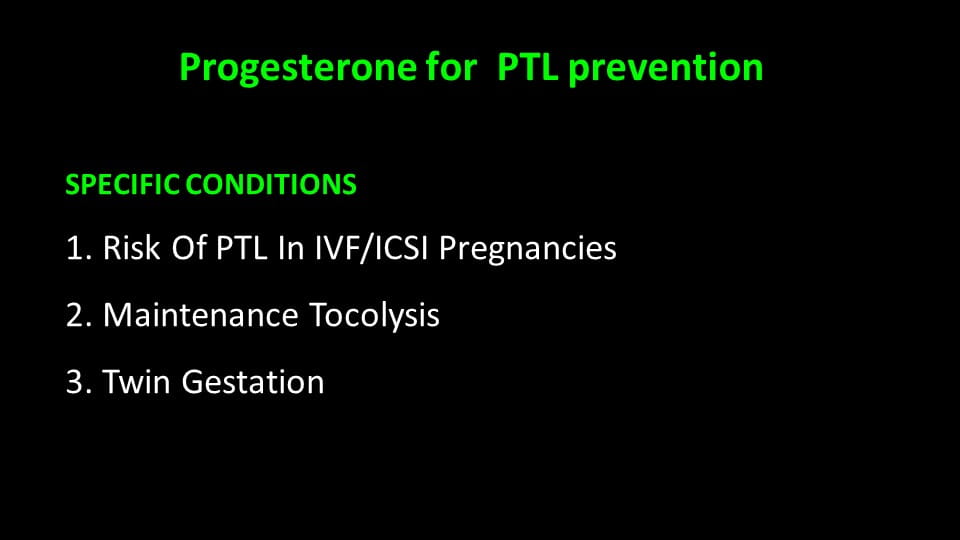 Progesterone for PTL prevention

SPECIFIC CONDITIONS

1. Risk Of PTL In IVF/ICSI Pregnancies

2. Maintenance Tocolysis

3. Twin Gestation